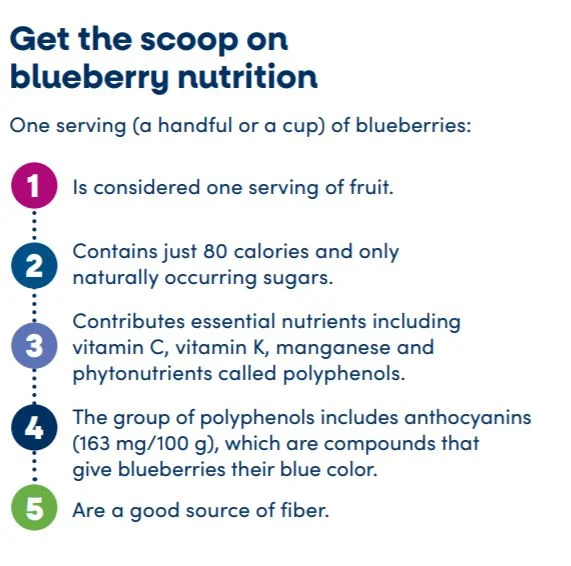 Get the scoop on blueberry nutrition

One serving (a handful or a cup) of blueberries:

1 Is considered one serving of fruit.

2 Contains just 80 calories and only naturally occurring sugars.

3 Contributes essential nutrients including vitamin C, vitamin K, manganese and phytonutrients called polyphenols.

4 The group of polyphenols includes anthocyanins (163 mg/100 g), which are compounds that give blueberries their blue color.

5 Are a good source of fiber.